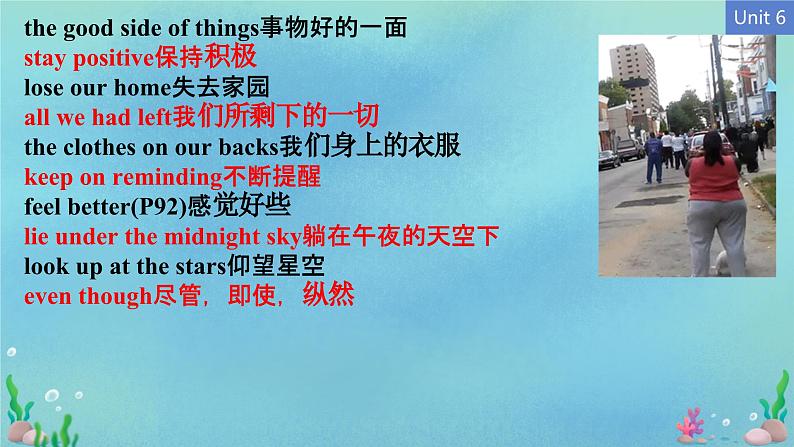 Unit 6

the good side of things事物好的一面
stay positive保持积极
lose our home失去家园
all we had left我们所剩下的一切
the clothes on our backs我们身上的衣服
keep on reminding不断提醒
feel better(P92)感觉好些
lie under the midnight sky躺在午夜的天空下
look up at the stars仰望星空
even though尽管，即使，纵然